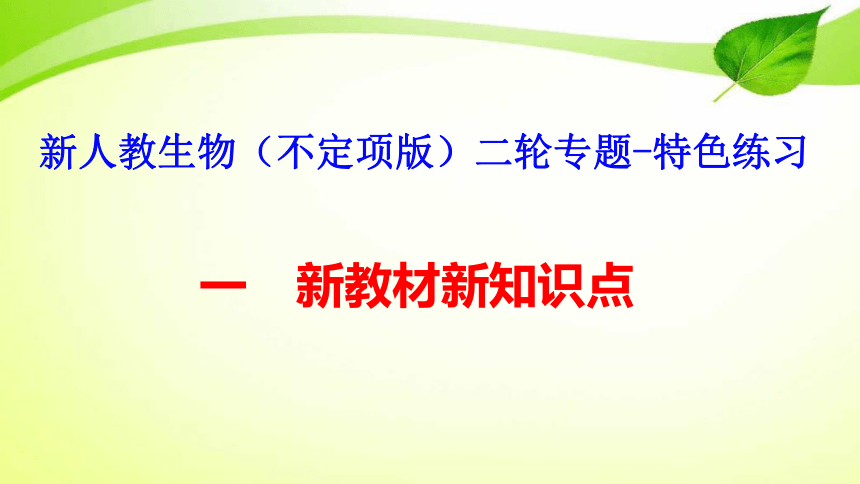 新人教生物（不定项版）二轮专题-特色练习

一　新教材新知识点